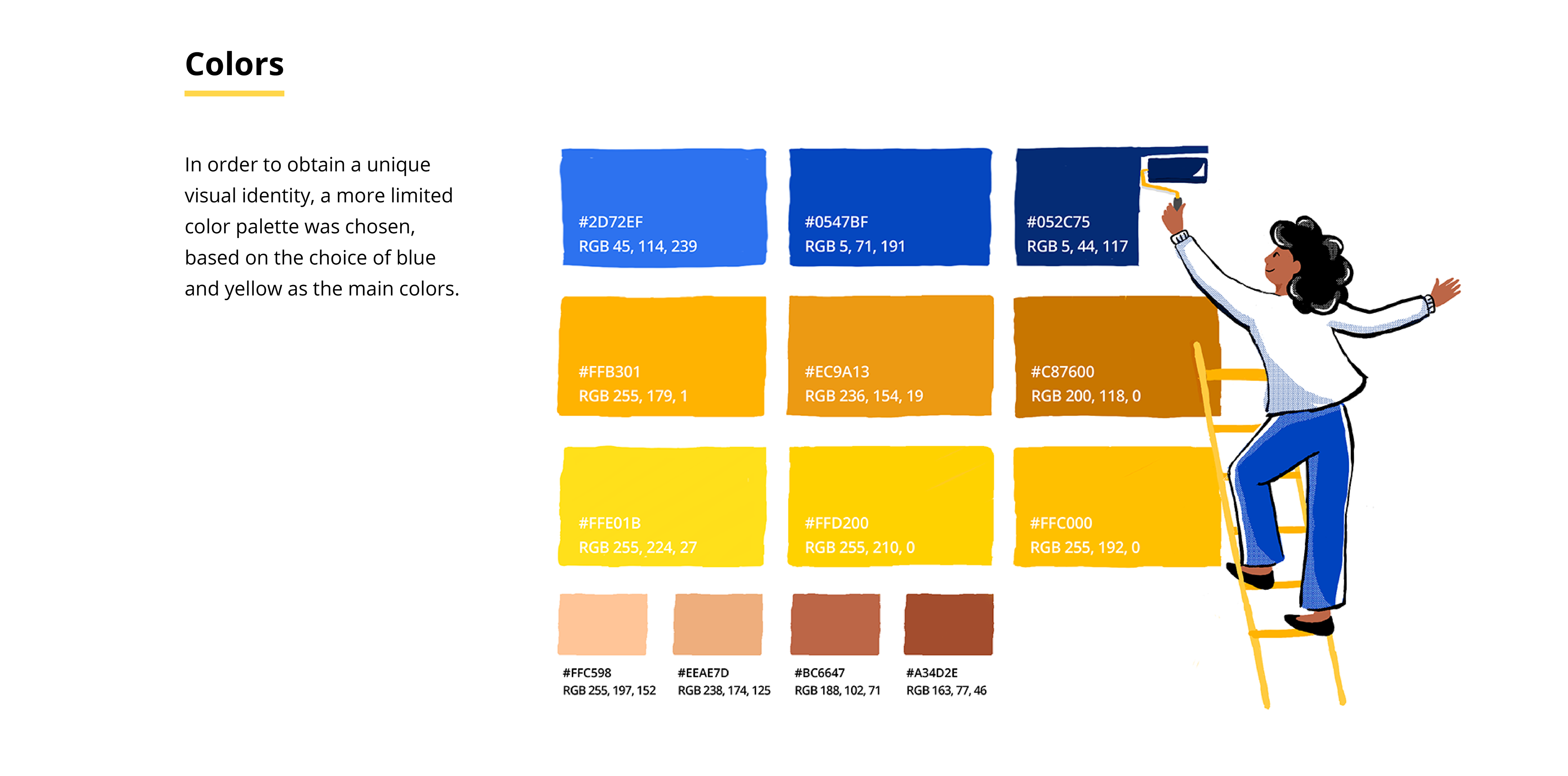 Colors

In order to obtain a unique visual identity, a more limited color palette was chosen, based on the choice of blue and yellow as the main colors.

#2D72EF
RGB 45, 114, 239

#0547BF
RGB 5, 71, 191

#052C75
RGB 5, 44, 117

#FFB301
RGB 255, 179, 1

#EC9A13
RGB 236, 154, 19

#C87600
RGB 200, 118, 0

#FFE01B
RGB 255, 224, 27

#FFD200
RGB 255, 210, 0

#FFC000
RGB 255, 192, 0

#FFC598
RGB 255, 197, 152

#EEAE7D
RGB 238, 174, 125

#BC6647
RGB 188, 102, 71

#A34D2E
RGB 163, 77, 46